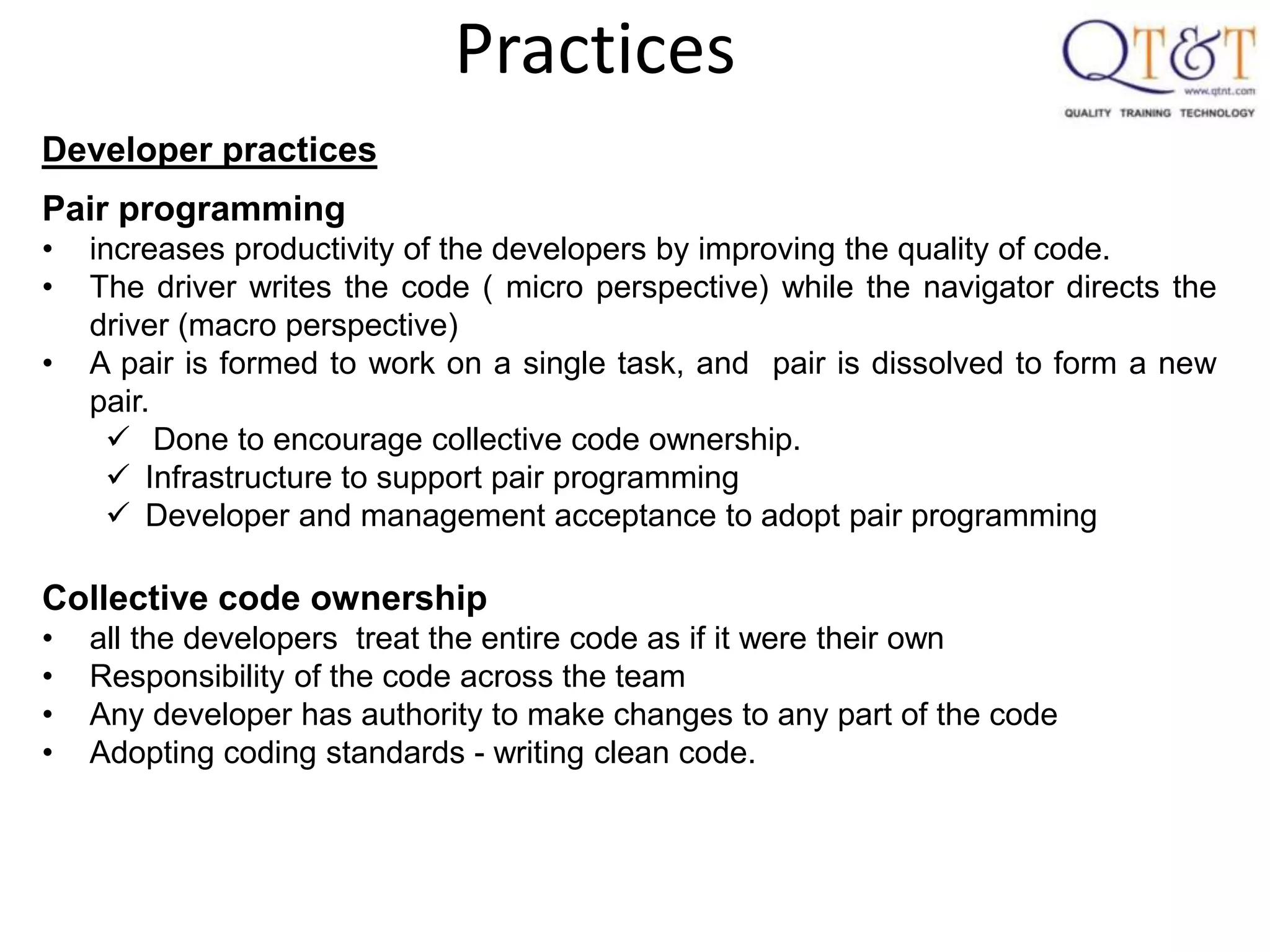 Practices

QT&T
www.qtnt.com
QUALITY TRAINING TECHNOLOGY

Developer practices

Pair programming
• increases productivity of the developers by improving the quality of code.
• The driver writes the code ( micro perspective) while the navigator directs the driver (macro perspective)
• A pair is formed to work on a single task, and pair is dissolved to form a new pair.
✓ Done to encourage collective code ownership.
✓ Infrastructure to support pair programming
✓ Developer and management acceptance to adopt pair programming

Collective code ownership
• all the developers treat the entire code as if it were their own
• Responsibility of the code across the team
• Any developer has authority to make changes to any part of the code
• Adopting coding standards - writing clean code.